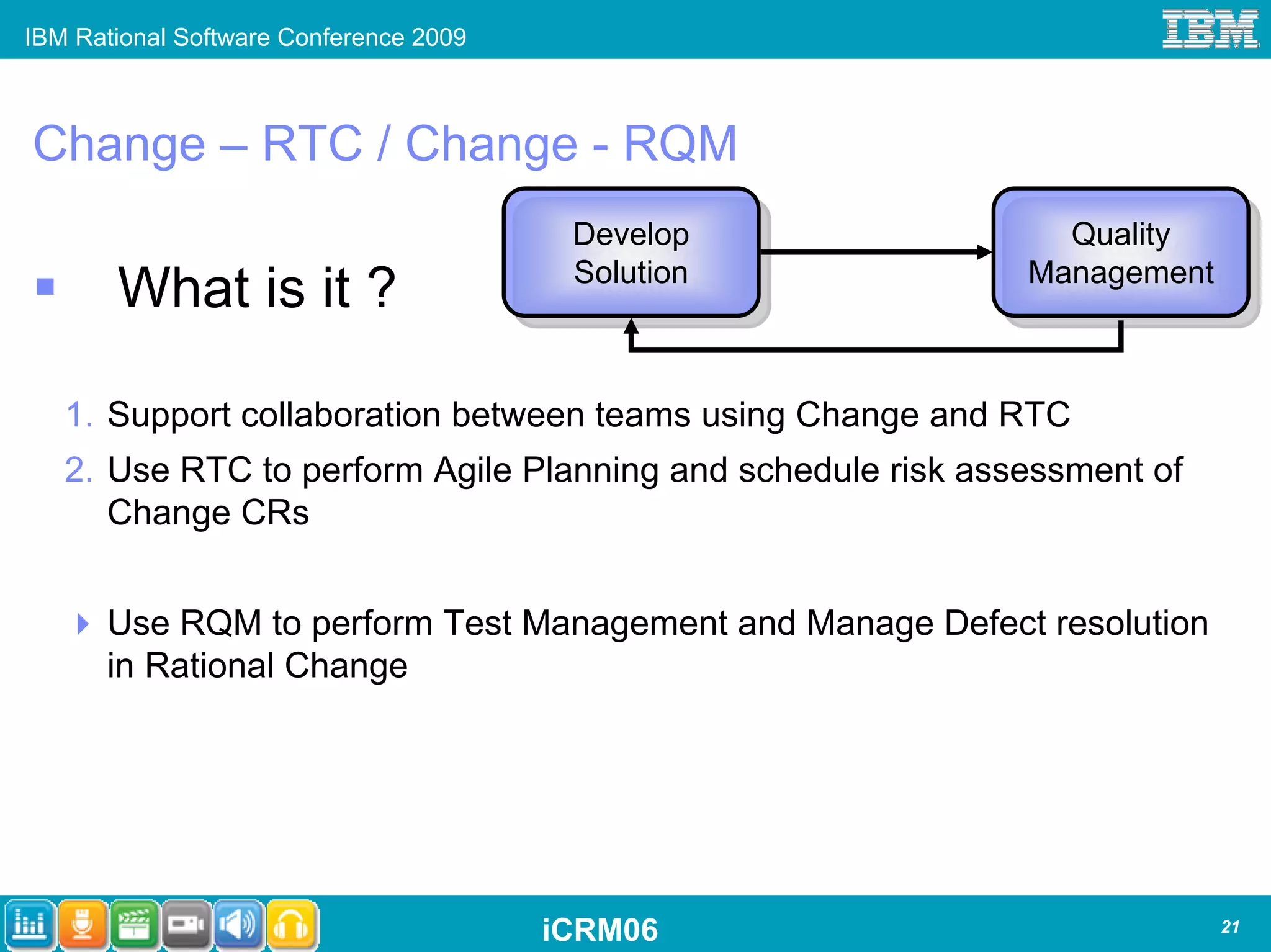 IBM Rational Software Conference 2009

IBM

Change – RTC / Change - RQM

What is it ?

Develop Solution

Quality Management

1. Support collaboration between teams using Change and RTC
2. Use RTC to perform Agile Planning and schedule risk assessment of Change CRs

Use RQM to perform Test Management and Manage Defect resolution in Rational Change

iCRM06

21